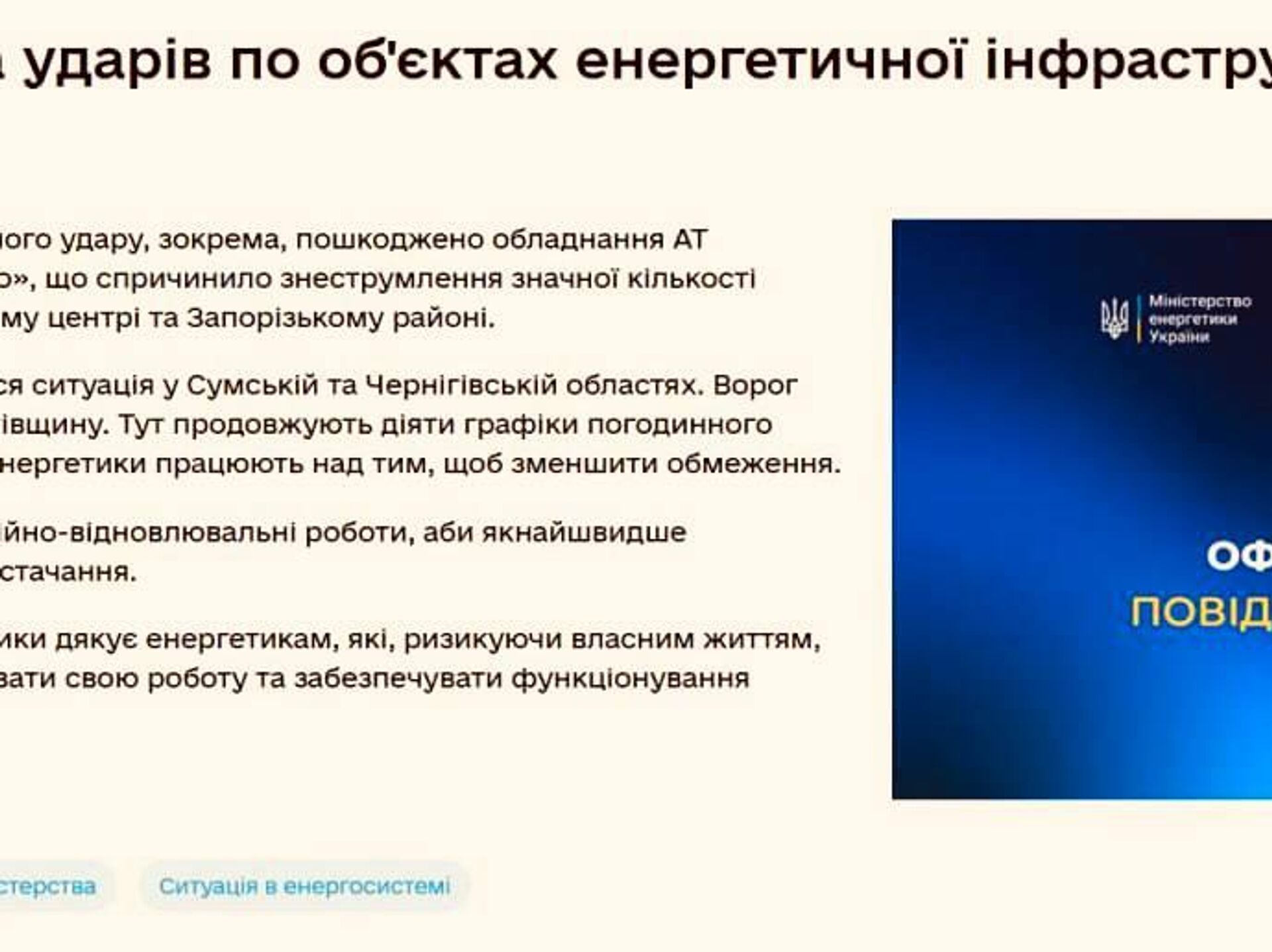 а ударів по об'єктах енергетичної інфрастру

ного удару, зокрема, пошкоджено обладнання АТ о», що спричинило знеструмлення значної кількості му центрі та Запорізькому районі.

ся ситуація у Сумській та Чернігівській областях. Ворог івщину. Тут продовжують діяти графіки погодинного нергетики працюють над тим, щоб зменшити обмеження.

йно-відновлювальні роботи, аби якнайшвидше стачання.

ики дякує енергетикам, які, ризикуючи власним життям, вати свою роботу та забезпечувати функціонування

Міністерство енергетики України

ОФ
ПОВІД

стерства

Ситуація в енергосистемі